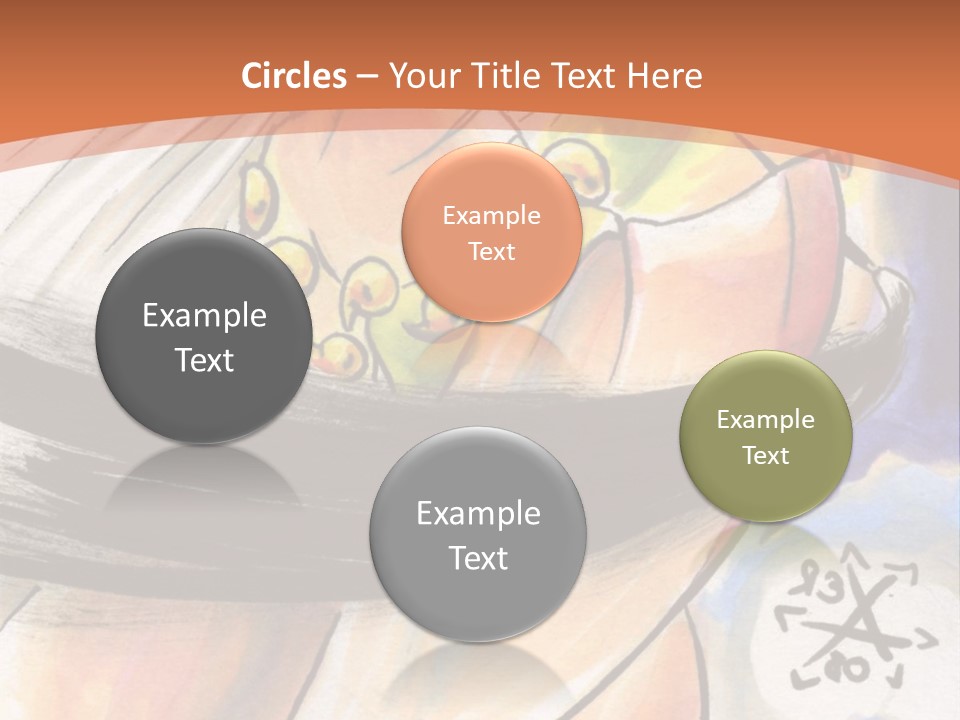 Circles – Your Title Text Here

Example Text

Example Text

Example Text

Example Text